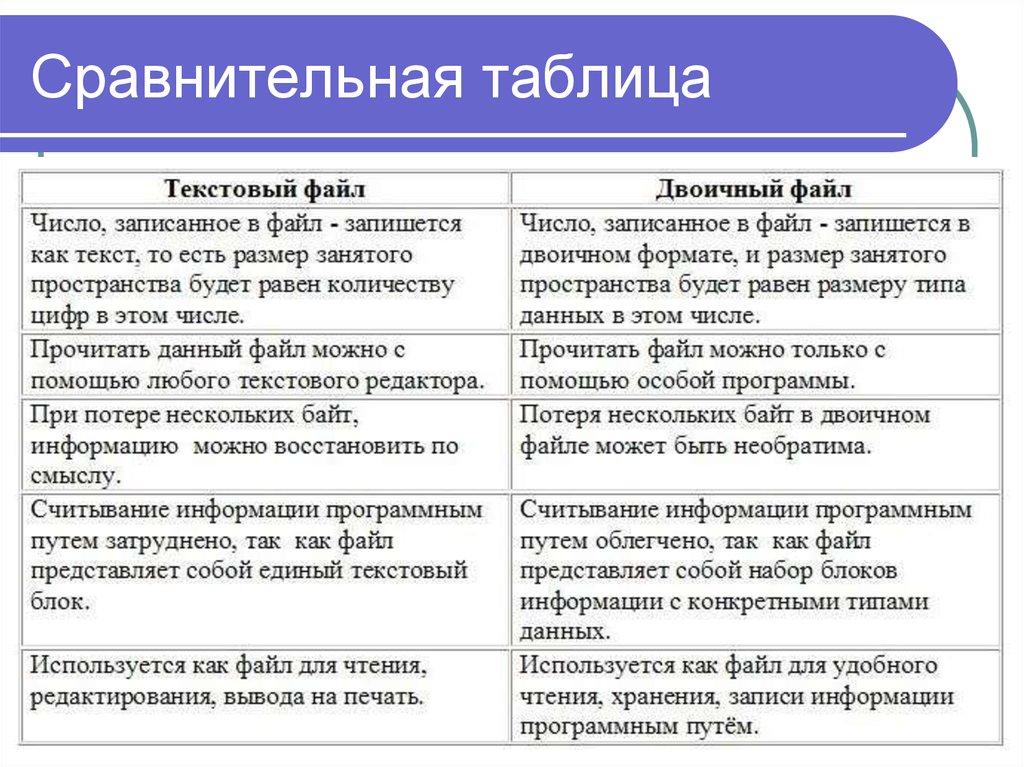 Сравнительная таблица

| Текстовый файл | Двоичный файл |
|---|---|
| Число, записанное в файл - запишется как текст, то есть размер занятого пространства будет равен количеству цифр в этом числе. | Число, записанное в файл - запишется в двоичном формате, и размер занятого пространства будет равен размеру типа данных в этом числе. |
| Прочитать данный файл можно с помощью любого текстового редактора. | Прочитать файл можно только с помощью особой программы. |
| При потере нескольких байт, информацию можно восстановить по смыслу. | Потеря нескольких байт в двоичном файле может быть необратима. |
| Считывание информации программным путем затруднено, так как файл представляет собой единый текстовый блок. | Считывание информации программным путем облегчено, так как файл представляет собой набор блоков информации с конкретными типами данных. |
| Используется как файл для чтения, редактирования, вывода на печать. | Используется как файл для удобного чтения, хранения, записи информации программным путём. |